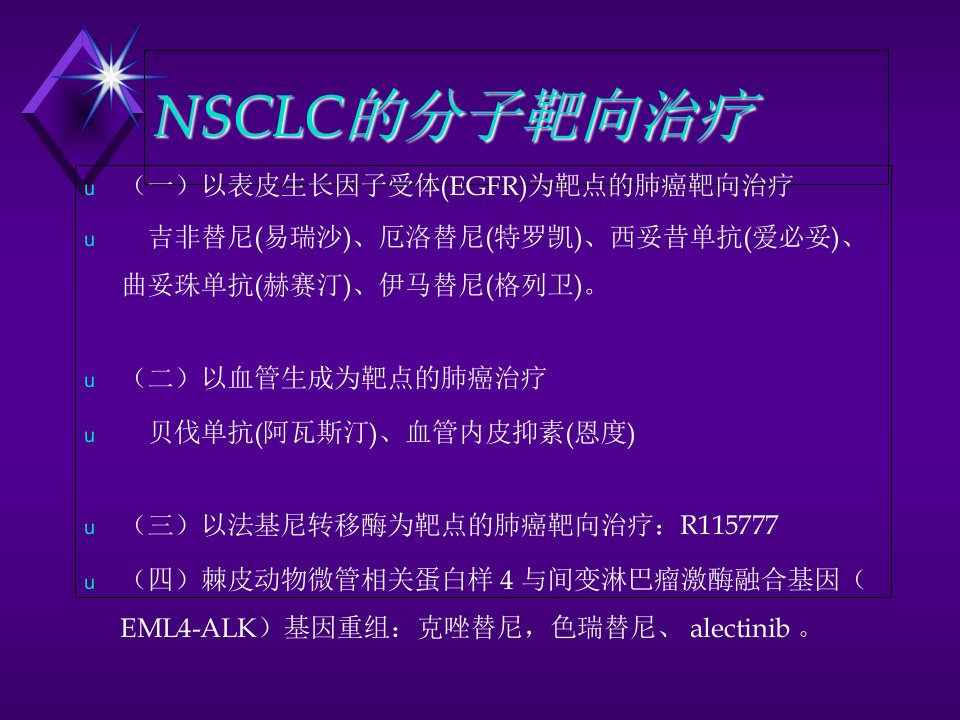 NSCLC的分子靶向治疗

u （一）以表皮生长因子受体(EGFR)为靶点的肺癌靶向治疗

u 吉非替尼(易瑞沙)、厄洛替尼(特罗凯)、西妥昔单抗(爱必妥)、曲妥珠单抗(赫赛汀)、伊马替尼(格列卫)。

u （二）以血管生成为靶点的肺癌治疗

u 贝伐单抗(阿瓦斯汀)、血管内皮抑素(恩度)

u （三）以法基尼转移酶为靶点的肺癌靶向治疗：R115777

u （四）棘皮动物微管相关蛋白样 4 与间变淋巴瘤激酶融合基因（EML4-ALK）基因重组：克唑替尼，色瑞替尼、 alectinib 。